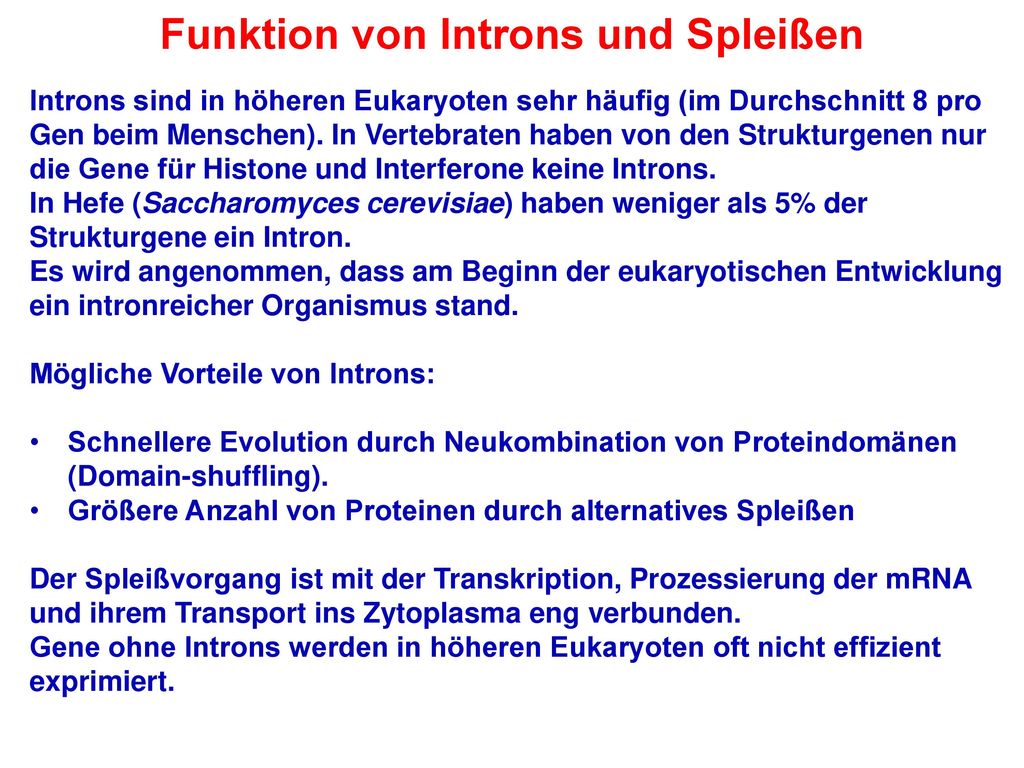 Funktion von Introns und Spleißen

Introns sind in höheren Eukaryoten sehr häufig (im Durchschnitt 8 pro Gen beim Menschen). In Vertebraten haben von den Strukturgenen nur die Gene für Histone und Interferone keine Introns.
In Hefe (Saccharomyces cerevisiae) haben weniger als 5% der Strukturgene ein Intron.
Es wird angenommen, dass am Beginn der eukaryotischen Entwicklung ein intronreicher Organismus stand.

Mögliche Vorteile von Introns:

• Schnellere Evolution durch Neukombination von Proteindomänen (Domain-shuffling).
• Größere Anzahl von Proteinen durch alternatives Spleißen

Der Spleißvorgang ist mit der Transkription, Prozessierung der mRNA und ihrem Transport ins Zytoplasma eng verbunden.
Gene ohne Introns werden in höheren Eukaryoten oft nicht effizient exprimiert.